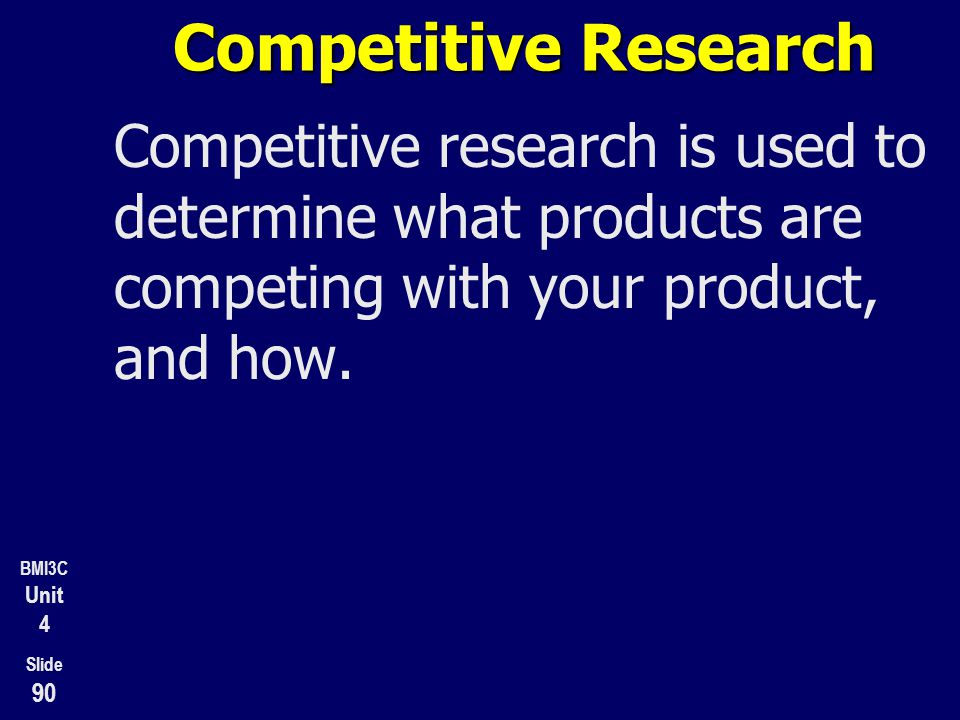 Competitive Research

Competitive research is used to determine what products are competing with your product, and how.

BMI3C
Unit
4

Slide
90